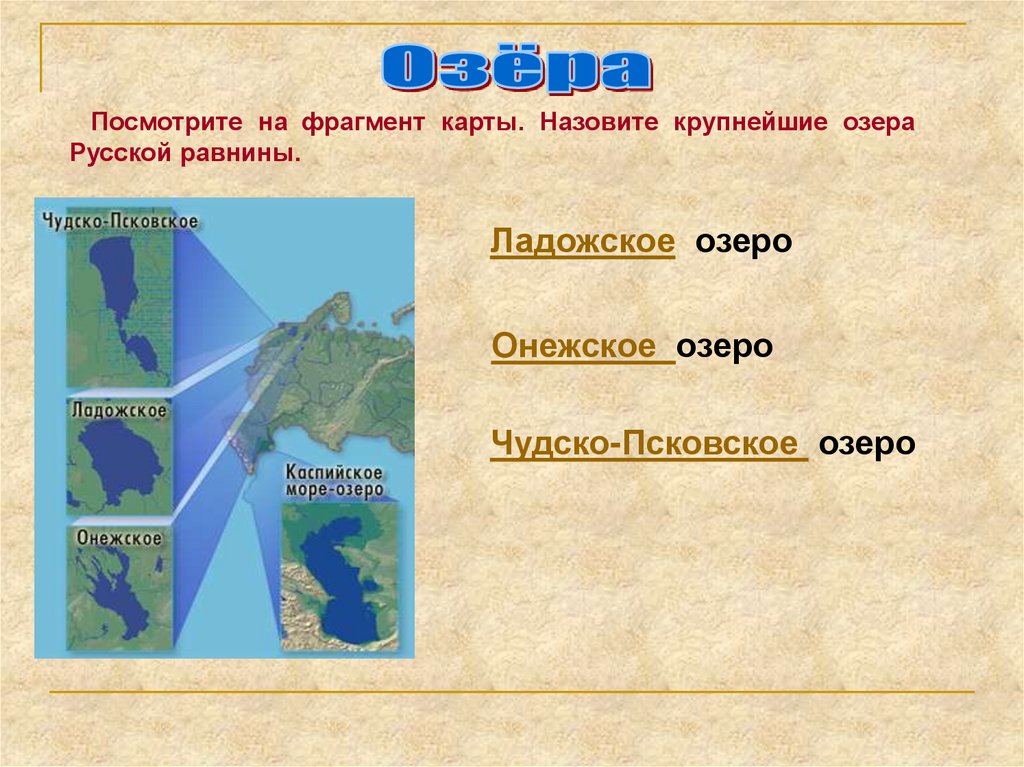 Озёра

Посмотрите на фрагмент карты. Назовите крупнейшие озера Русской равнины.

Чудско-Псковское

Ладожское

Онежское

Каспийское море-озеро

Ладожское озеро

Онежское озеро

Чудско-Псковское озеро